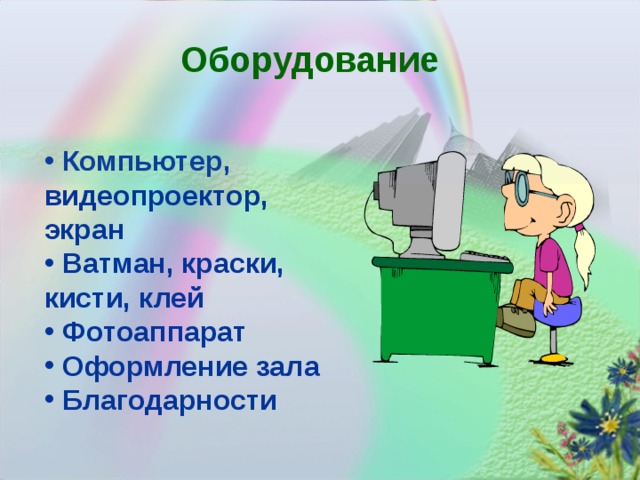 Оборудование

• Компьютер, видеопроектор, экран
• Ватман, краски, кисти, клей
• Фотоаппарат
• Оформление зала
• Благодарности